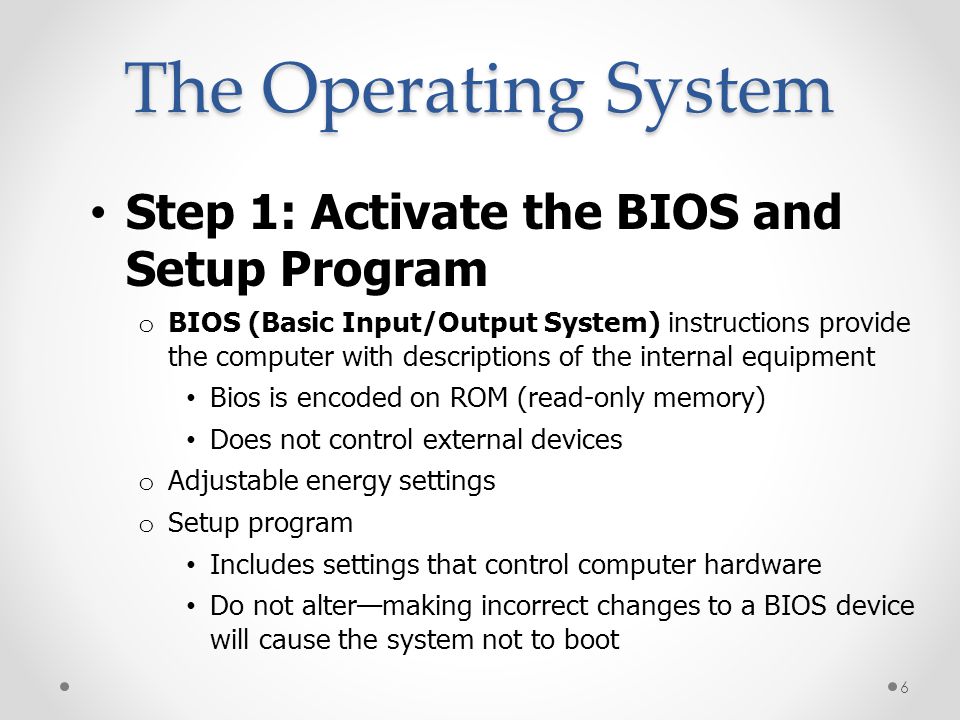 The Operating System

• Step 1: Activate the BIOS and Setup Program

o BIOS (Basic Input/Output System) instructions provide the computer with descriptions of the internal equipment

• Bios is encoded on ROM (read-only memory)

• Does not control external devices

o Adjustable energy settings

o Setup program

• Includes settings that control computer hardware

• Do not alter—making incorrect changes to a BIOS device will cause the system not to boot

6